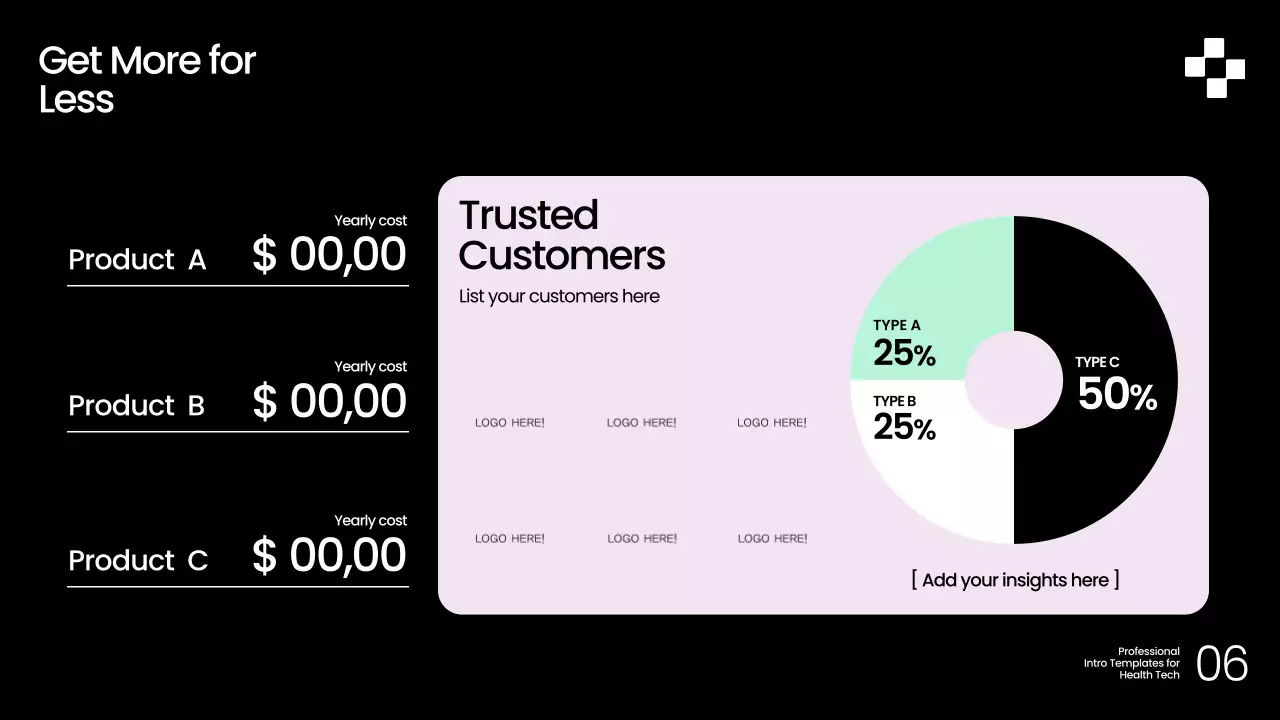 Get More for Less

Yearly cost
Product A $ 00,00

Yearly cost
Product B $ 00,00

Yearly cost
Product C $ 00,00

Trusted Customers
List your customers here

LOGO HERE! LOGO HERE! LOGO HERE!
LOGO HERE! LOGO HERE! LOGO HERE!

TYPE A
25%
TYPE B
25%
TYPE C
50%

[ Add your insights here ]

Professional Intro Templates for Health Tech
06